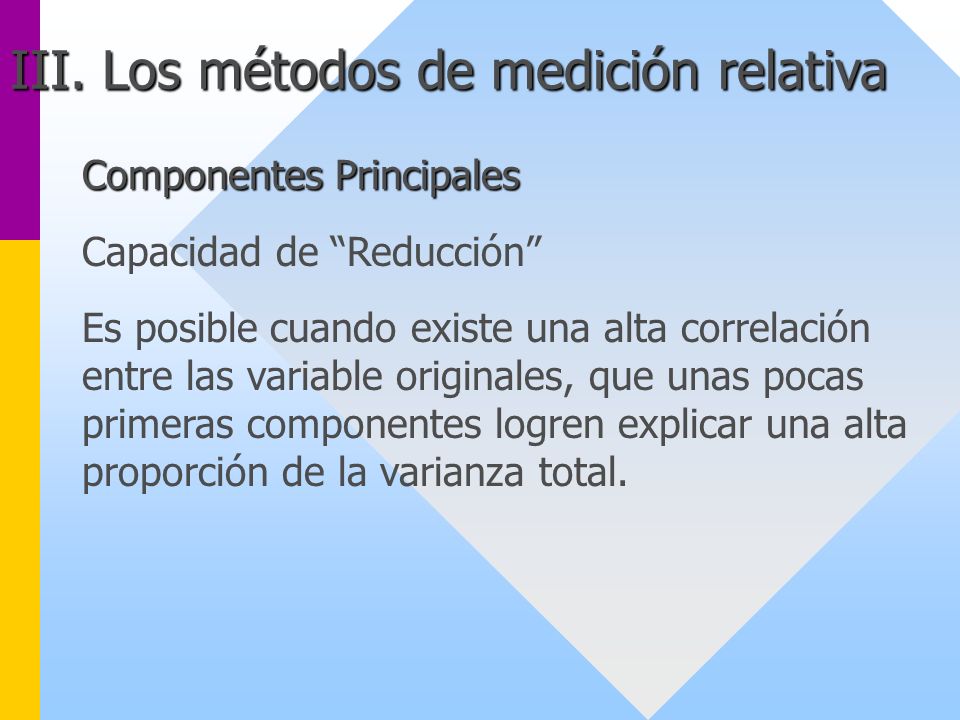 III. Los métodos de medición relativa

Componentes Principales

Capacidad de “Reducción”

Es posible cuando existe una alta correlación entre las variable originales, que unas pocas primeras componentes logren explicar una alta proporción de la varianza total.